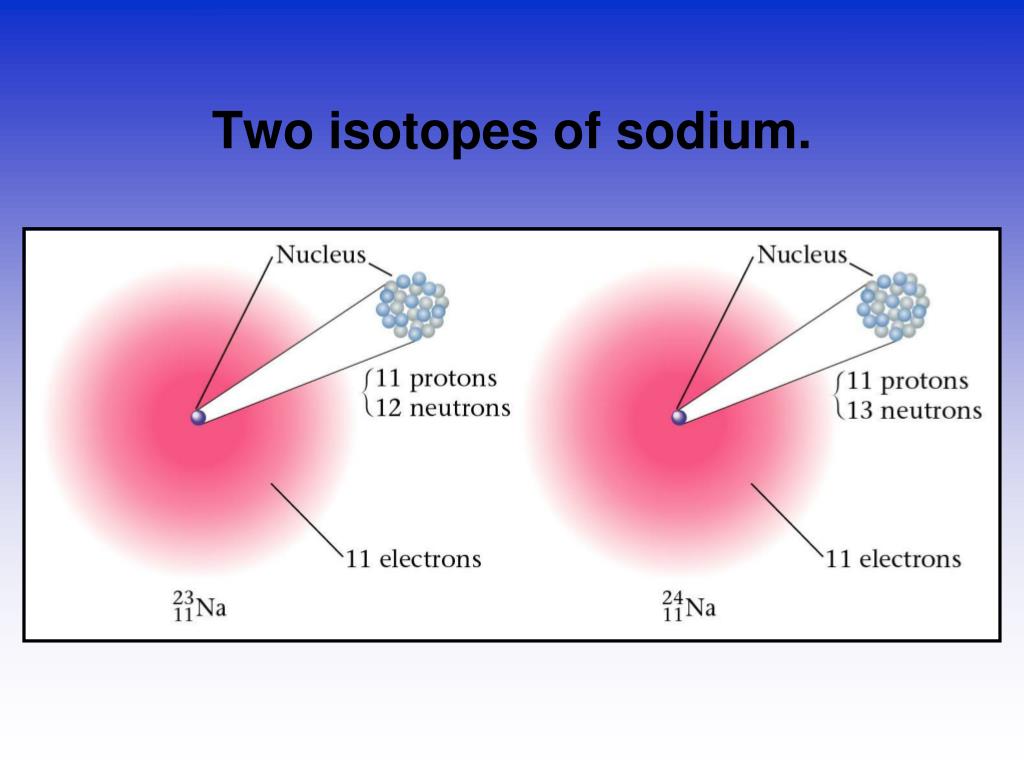 Two isotopes of sodium.

Nucleus

11 protons
12 neutrons

11 electrons

$^{23}_{11}Na$

Nucleus

11 protons
13 neutrons

11 electrons

$^{24}_{11}Na$